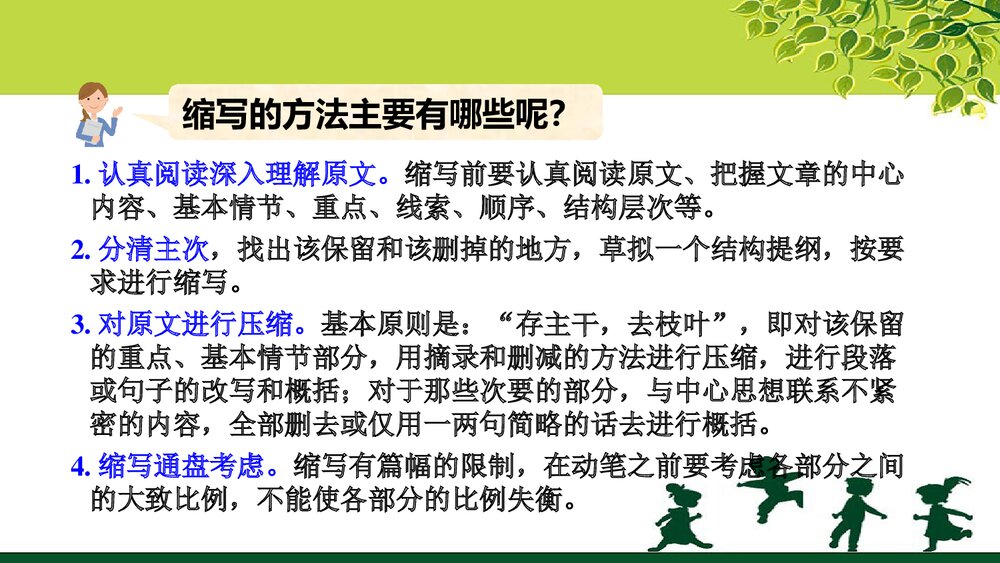 缩写的方法主要有哪些呢?

1. 认真阅读深入理解原文。缩写前要认真阅读原文、把握文章的中心内容、基本情节、重点、线索、顺序、结构层次等。

2. 分清主次，找出该保留和该删掉的地方，草拟一个结构提纲，按要求进行缩写。

3. 对原文进行压缩。基本原则是：“存主干，去枝叶”，即对该保留的重点、基本情节部分，用摘录和删减的方法进行压缩，进行段落或句子的改写和概括；对于那些次要的部分，与中心思想联系不紧密的内容，全部删去或仅用一两句简略的话去进行概括。

4. 缩写通盘考虑。缩写有篇幅的限制，在动笔之前要考虑各部分之间的大致比例，不能使各部分的比例失衡。